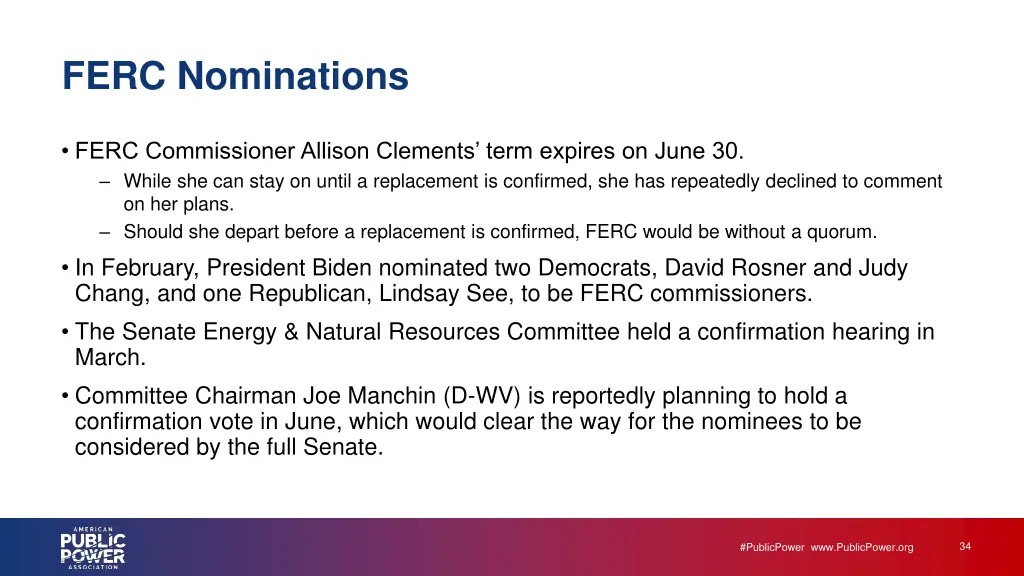 FERC Nominations

• FERC Commissioner Allison Clements' term expires on June 30.
– While she can stay on until a replacement is confirmed, she has repeatedly declined to comment on her plans.
– Should she depart before a replacement is confirmed, FERC would be without a quorum.

• In February, President Biden nominated two Democrats, David Rosner and Judy Chang, and one Republican, Lindsay See, to be FERC commissioners.

• The Senate Energy & Natural Resources Committee held a confirmation hearing in March.

• Committee Chairman Joe Manchin (D-WV) is reportedly planning to hold a confirmation vote in June, which would clear the way for the nominees to be considered by the full Senate.

AMERICAN PUBLIC POWER ASSOCIATION

#PublicPower www.PublicPower.org

34